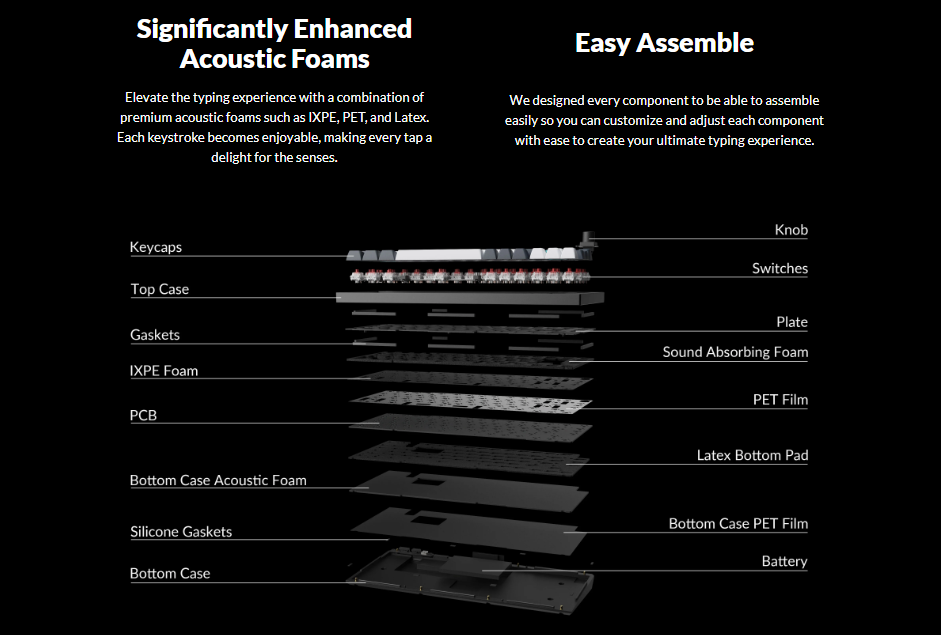 Significantly Enhanced Acoustic Foams

Elevate the typing experience with a combination of premium acoustic foams such as IXPE, PET, and Latex. Each keystroke becomes enjoyable, making every tap a delight for the senses.

Easy Assemble

We designed every component to be able to assemble easily so you can customize and adjust each component with ease to create your ultimate typing experience.

Keycaps
Top Case
Gaskets
IXPE Foam
PCB
Bottom Case Acoustic Foam
Silicone Gaskets
Bottom Case

Knob
Switches
Plate
Sound Absorbing Foam
PET Film
Latex Bottom Pad
Bottom Case PET Film
Battery